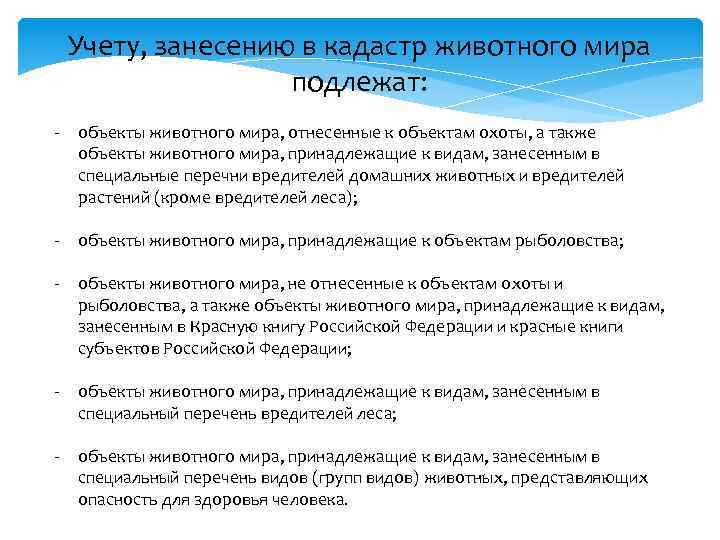 Учету, занесению в кадастр животного мира подлежат:

- объекты животного мира, отнесенные к объектам охоты, а также объекты животного мира, принадлежащие к видам, занесенным в специальные перечни вредителей домашних животных и вредителей растений (кроме вредителей леса);

- объекты животного мира, принадлежащие к объектам рыболовства;

- объекты животного мира, не отнесенные к объектам охоты и рыболовства, а также объекты животного мира, принадлежащие к видам, занесенным в Красную книгу Российской Федерации и красные книги субъектов Российской Федерации;

- объекты животного мира, принадлежащие к видам, занесенным в специальный перечень вредителей леса;

- объекты животного мира, принадлежащие к видам, занесенным в специальный перечень видов (групп видов) животных, представляющих опасность для здоровья человека.